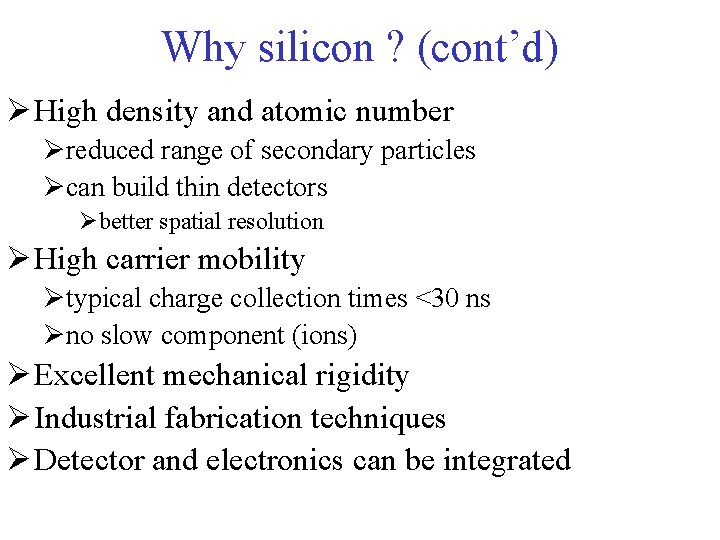 Why silicon ? (cont’d)

➢High density and atomic number

➢reduced range of secondary particles

➢can build thin detectors

➢better spatial resolution

➢High carrier mobility

➢typical charge collection times <30 ns

➢no slow component (ions)

➢Excellent mechanical rigidity

➢Industrial fabrication techniques

➢Detector and electronics can be integrated